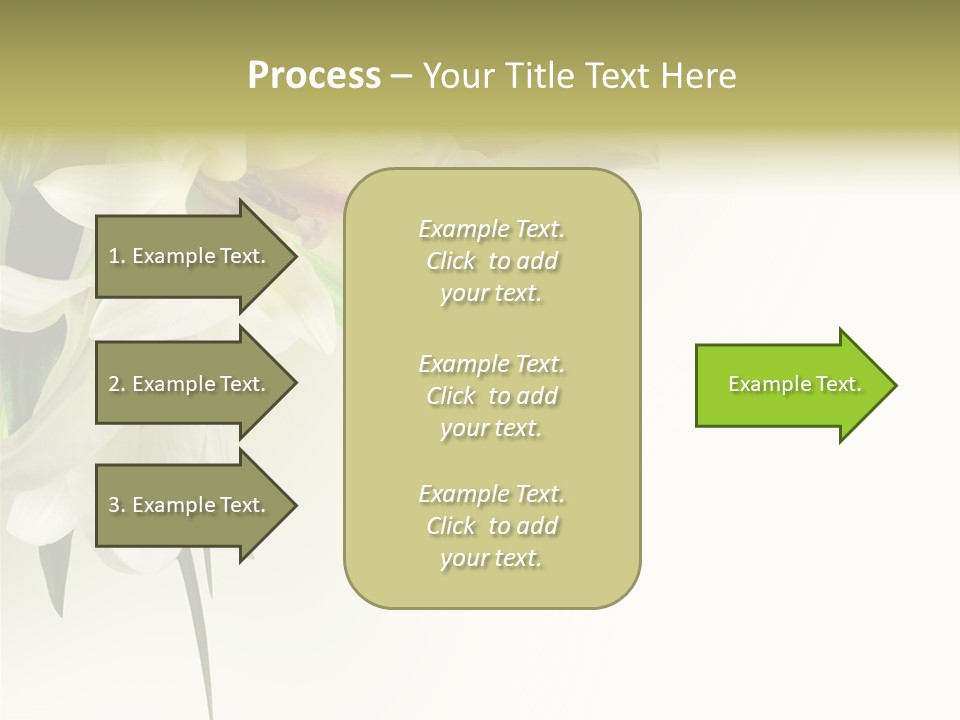 Process – Your Title Text Here

1. Example Text.

2. Example Text.

3. Example Text.

Example Text. Click to add your text.

Example Text. Click to add your text.

Example Text. Click to add your text.

Example Text.